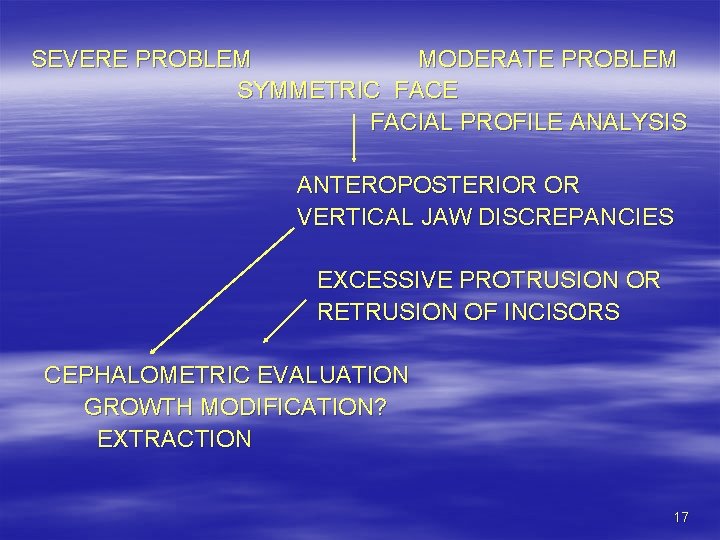 SEVERE PROBLEM MODERATE PROBLEM

SYMMETRIC FACE

FACIAL PROFILE ANALYSIS

ANTEROPOSTERIOR OR VERTICAL JAW DISCREPANCIES

EXCESSIVE PROTRUSION OR RETRUSION OF INCISORS

CEPHALOMETRIC EVALUATION
GROWTH MODIFICATION?
EXTRACTION

17